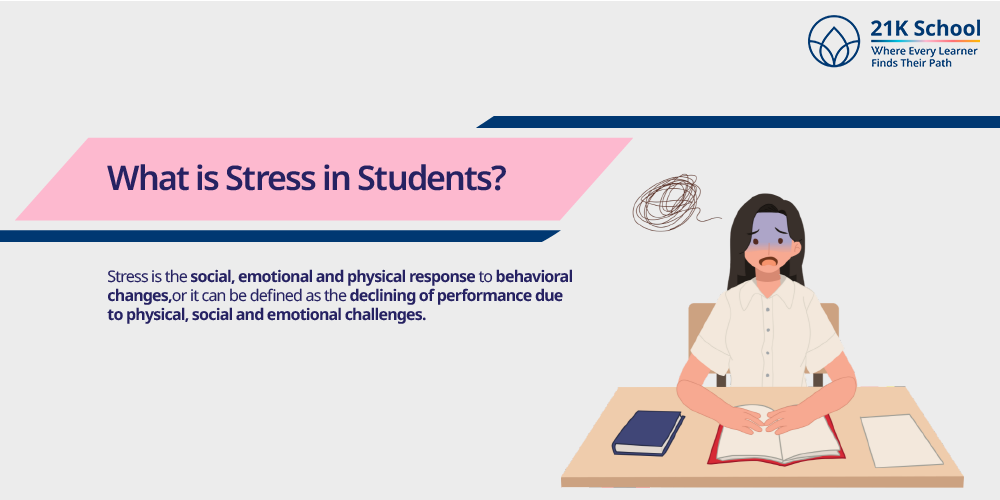 21K School
Where Every Learner Finds Their Path

What is Stress in Students?

Stress is the social, emotional and physical response to behavioral changes,or it can be defined as the declining of performance due to physical, social and emotional challenges.